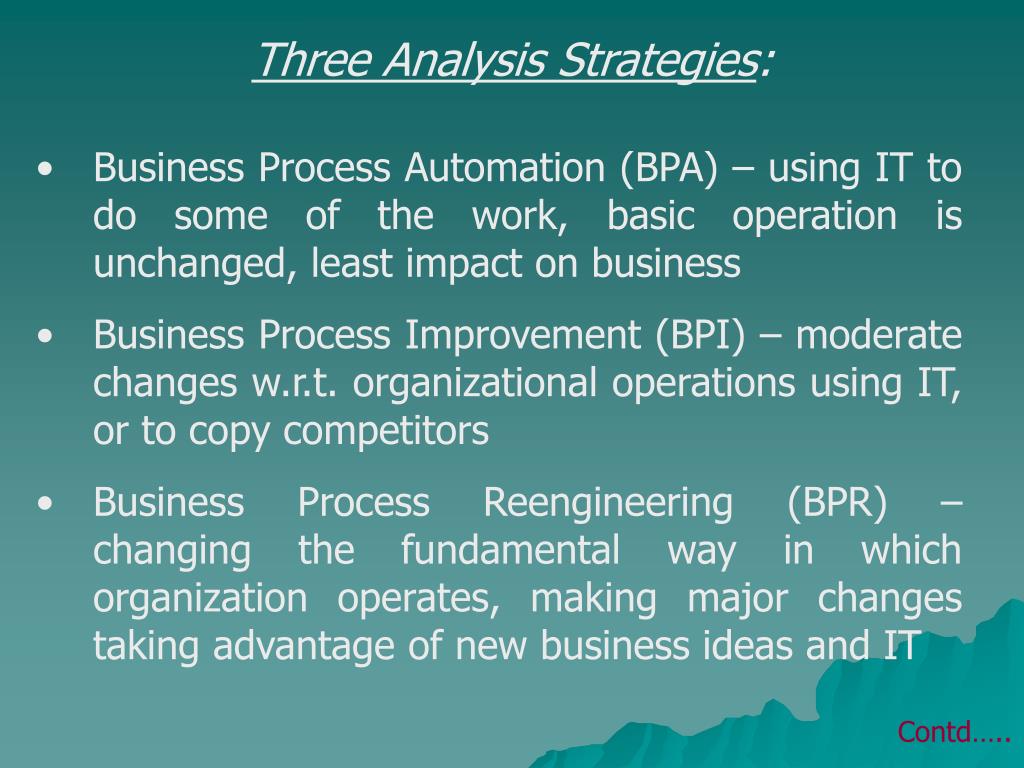 Three Analysis Strategies:

• Business Process Automation (BPA) – using IT to do some of the work, basic operation is unchanged, least impact on business

• Business Process Improvement (BPI) – moderate changes w.r.t. organizational operations using IT, or to copy competitors

• Business Process Reengineering (BPR) – changing the fundamental way in which organization operates, making major changes taking advantage of new business ideas and IT

Contd…..